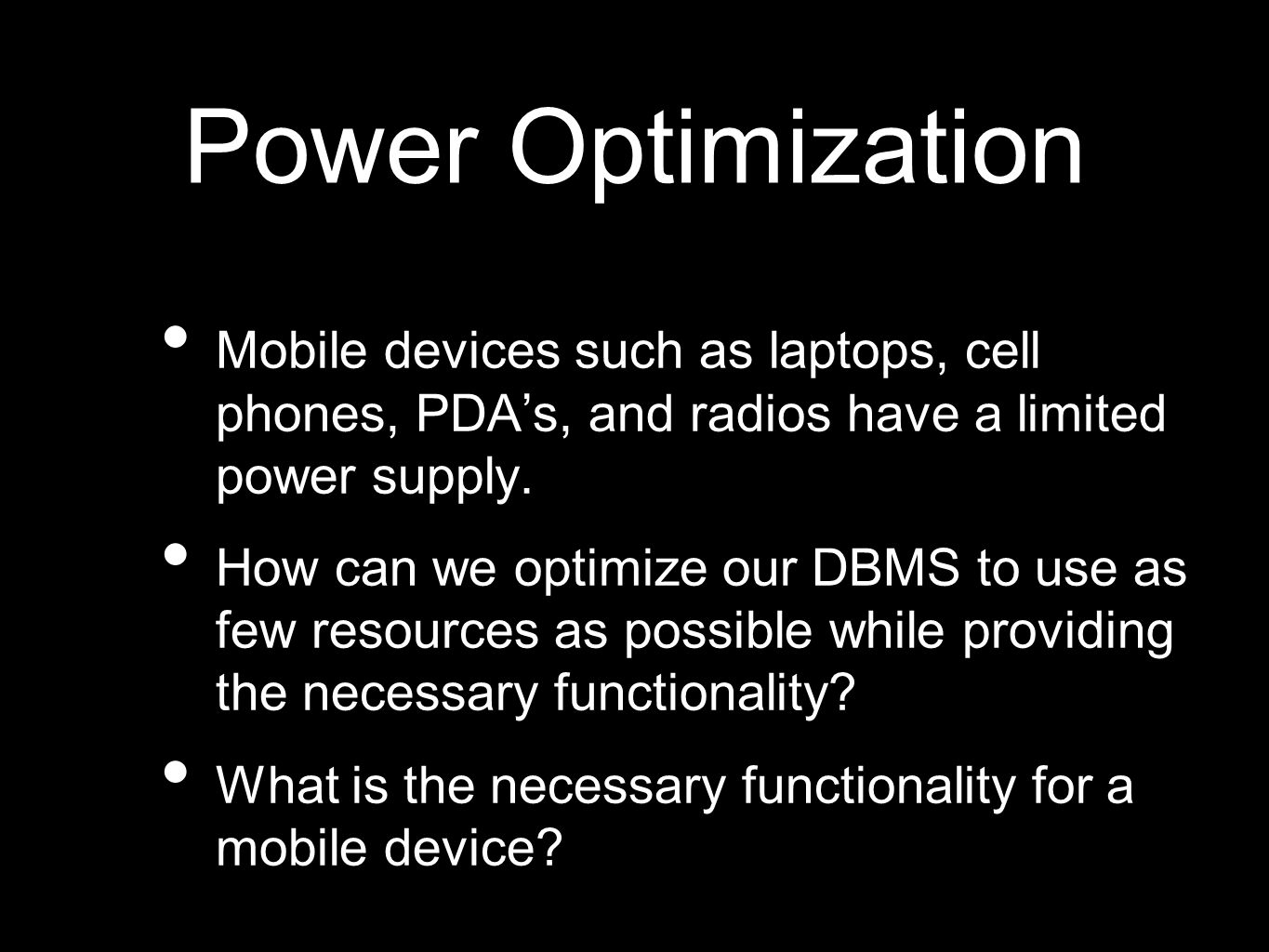 Power Optimization

• Mobile devices such as laptops, cell phones, PDA’s, and radios have a limited power supply.

• How can we optimize our DBMS to use as few resources as possible while providing the necessary functionality?

• What is the necessary functionality for a mobile device?